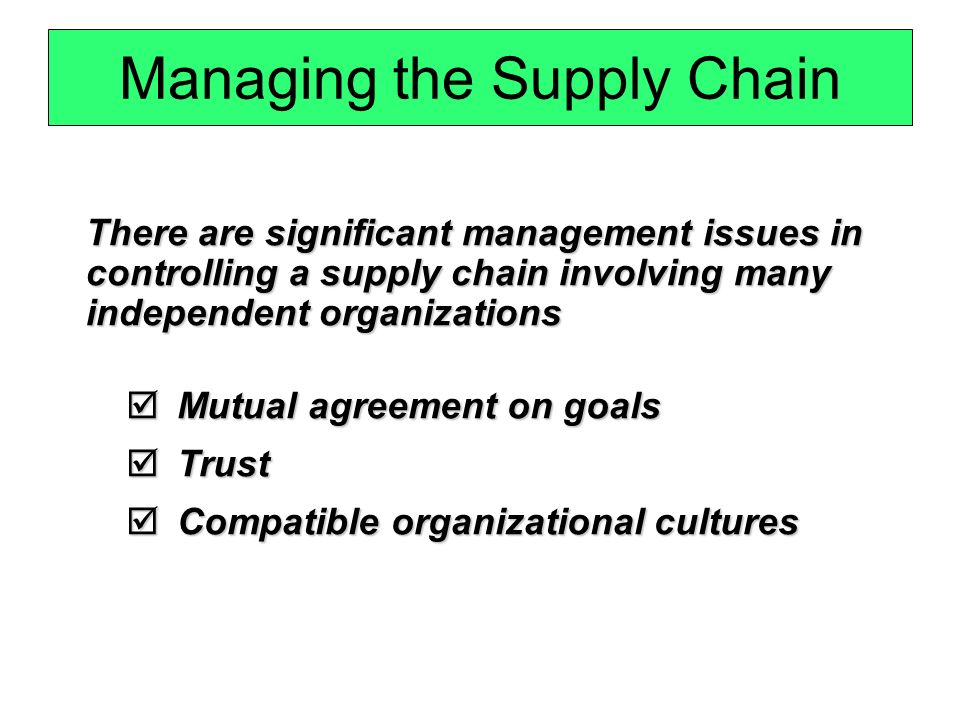 Managing the Supply Chain

There are significant management issues in controlling a supply chain involving many independent organizations

☑ Mutual agreement on goals
☑ Trust
☑ Compatible organizational cultures